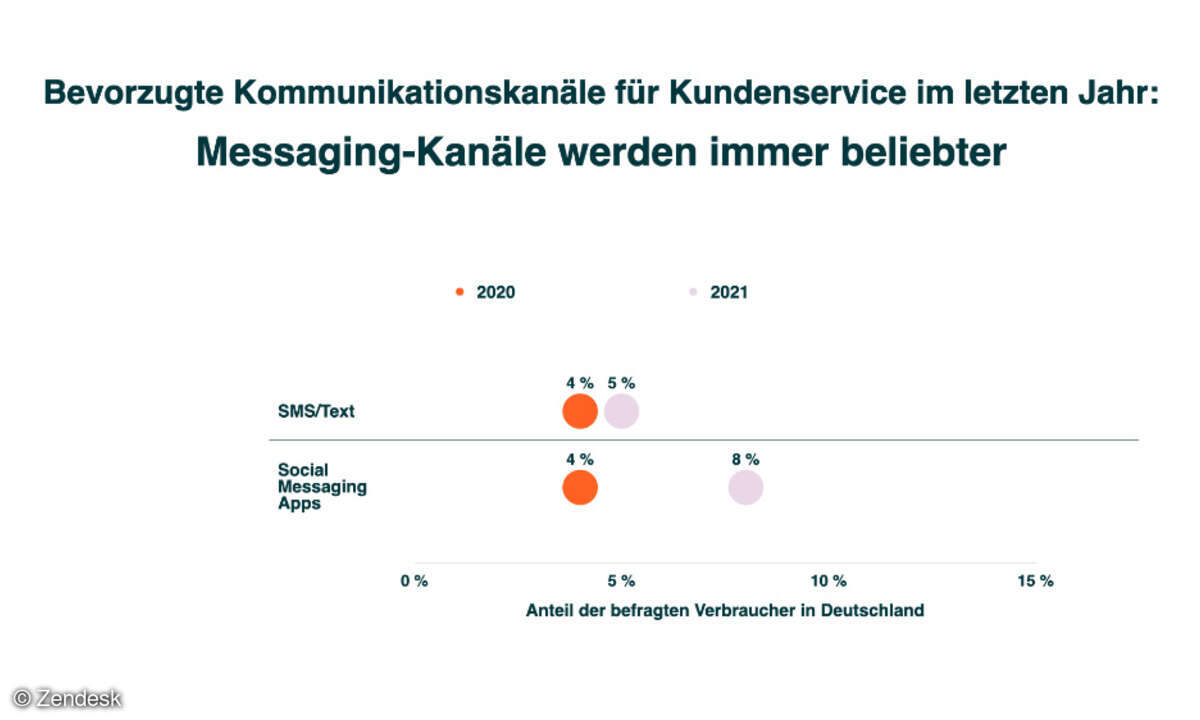 Bevorzugte Kommunikationskanäle für Kundenservice im letzten Jahr:
Messaging-Kanäle werden immer beliebter

2020
2021

SMS/Text
4 %
5 %

Social Messaging Apps
4 %
8 %

0 %
5 %
10 %
15 %

Anteil der befragten Verbraucher in Deutschland

© Zendesk